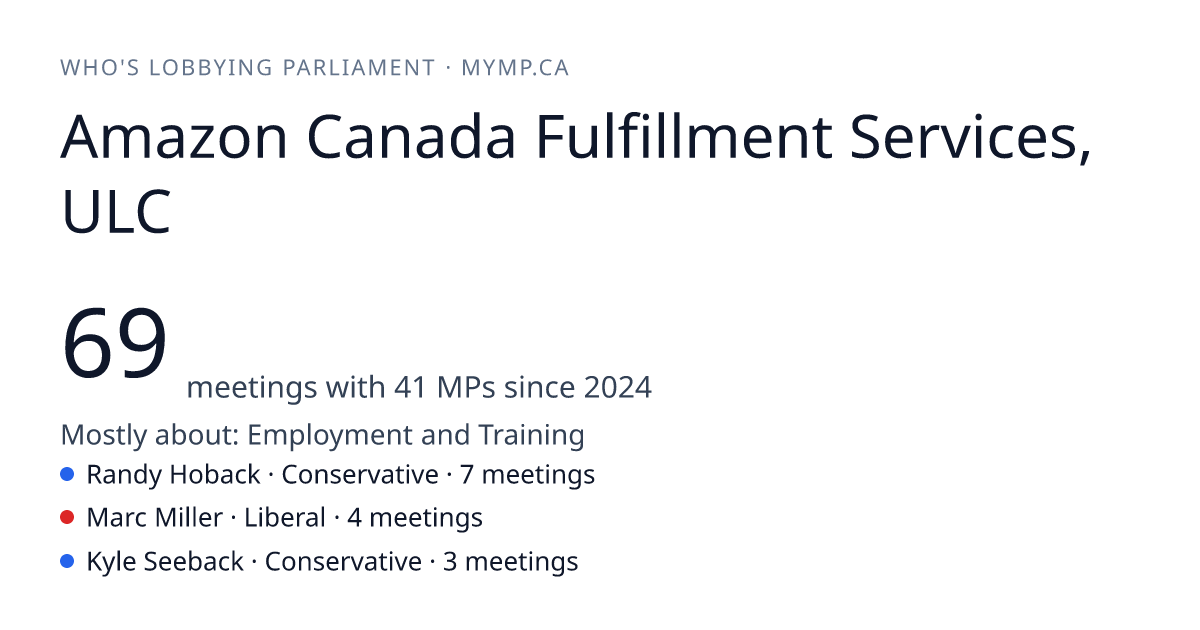 WHO'S LOBBYING PARLIAMENT · MYMP.CA

Amazon Canada Fulfillment Services, ULC

69 meetings with 41 MPs since 2024

Mostly about: Employment and Training

Randy Hoback · Conservative · 7 meetings

Marc Miller · Liberal · 4 meetings

Kyle Seeback · Conservative · 3 meetings